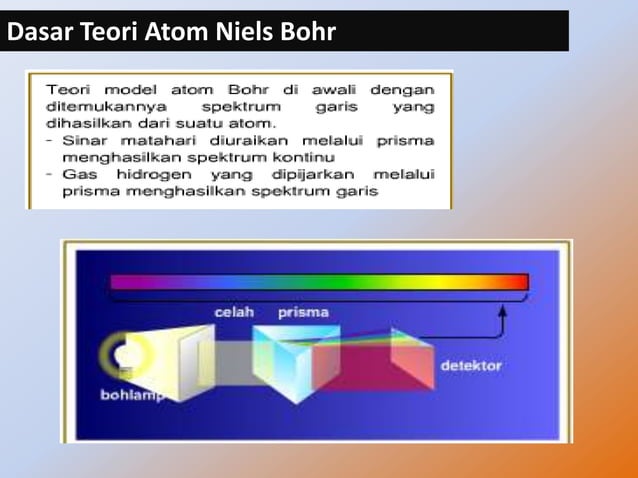 Dasar Teori Atom Niels Bohr

Teori model atom Bohr di awali dengan ditemukannya spektrum garis yang dihasilkan dari suatu atom.
- Sinar matahari diuraikan melalui prisma menghasilkan spektrum kontinu
- Gas hidrogen yang dipijarkan melalui prisma menghasilkan spektrum garis

celah
prisma
detektor
bohlamp